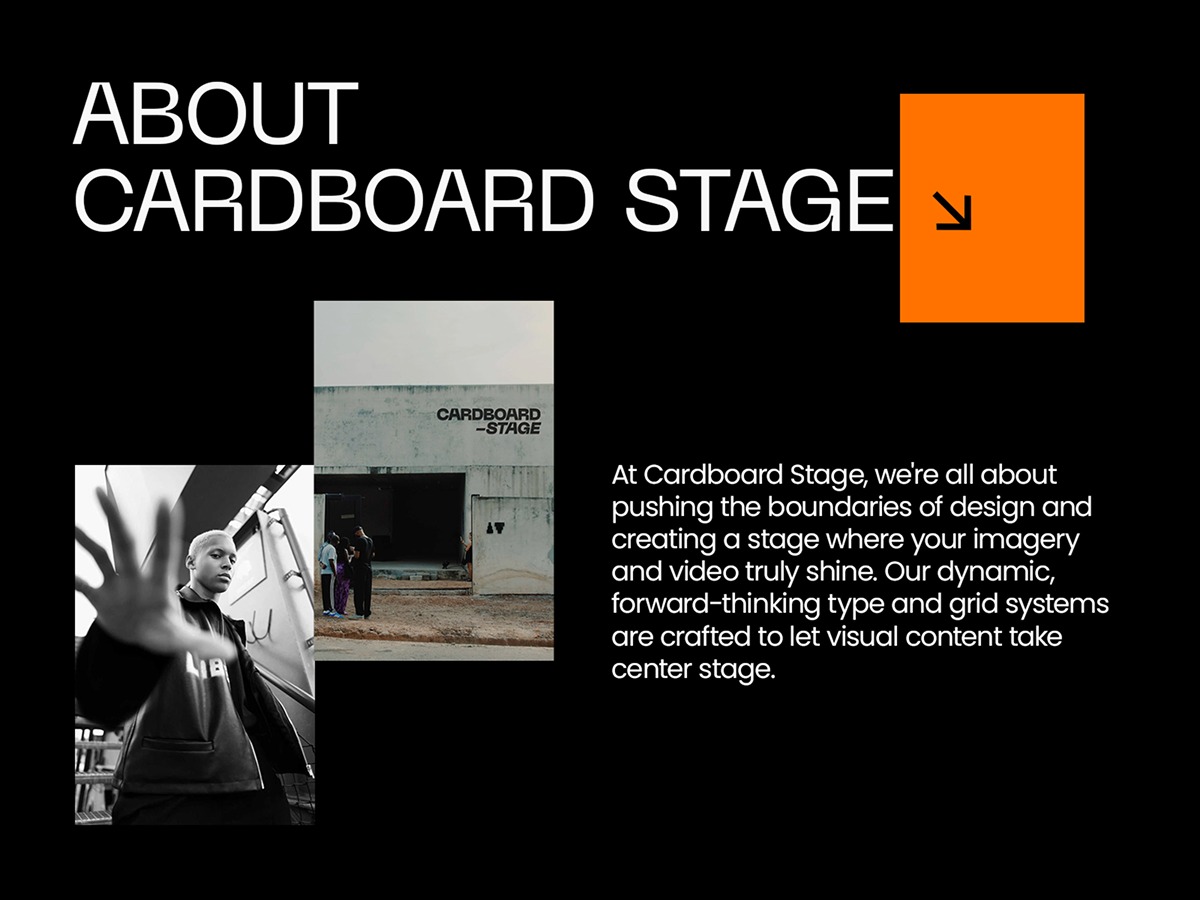 ABOUT
CARDBOARD STAGE

CARDBOARD
–STAGE

At Cardboard Stage, we're all about pushing the boundaries of design and creating a stage where your imagery and video truly shine. Our dynamic, forward-thinking type and grid systems are crafted to let visual content take center stage.